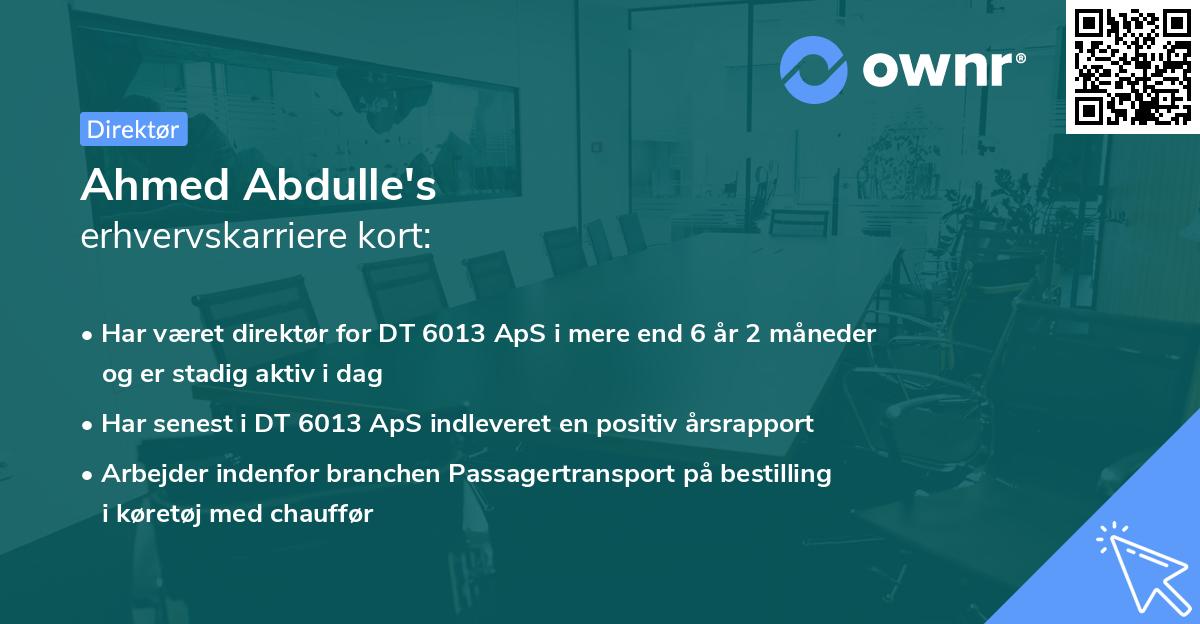 ownr®

Direktør

Ahmed Abdulle's
erhvervskarriere kort:

• Har været direktør for DT 6013 ApS i mere end 6 år 2 måneder og er stadig aktiv i dag

• Har senest i DT 6013 ApS indleveret en positiv årsrapport

• Arbejder indenfor branchen Passagertransport på bestilling i køretøj med chauffør